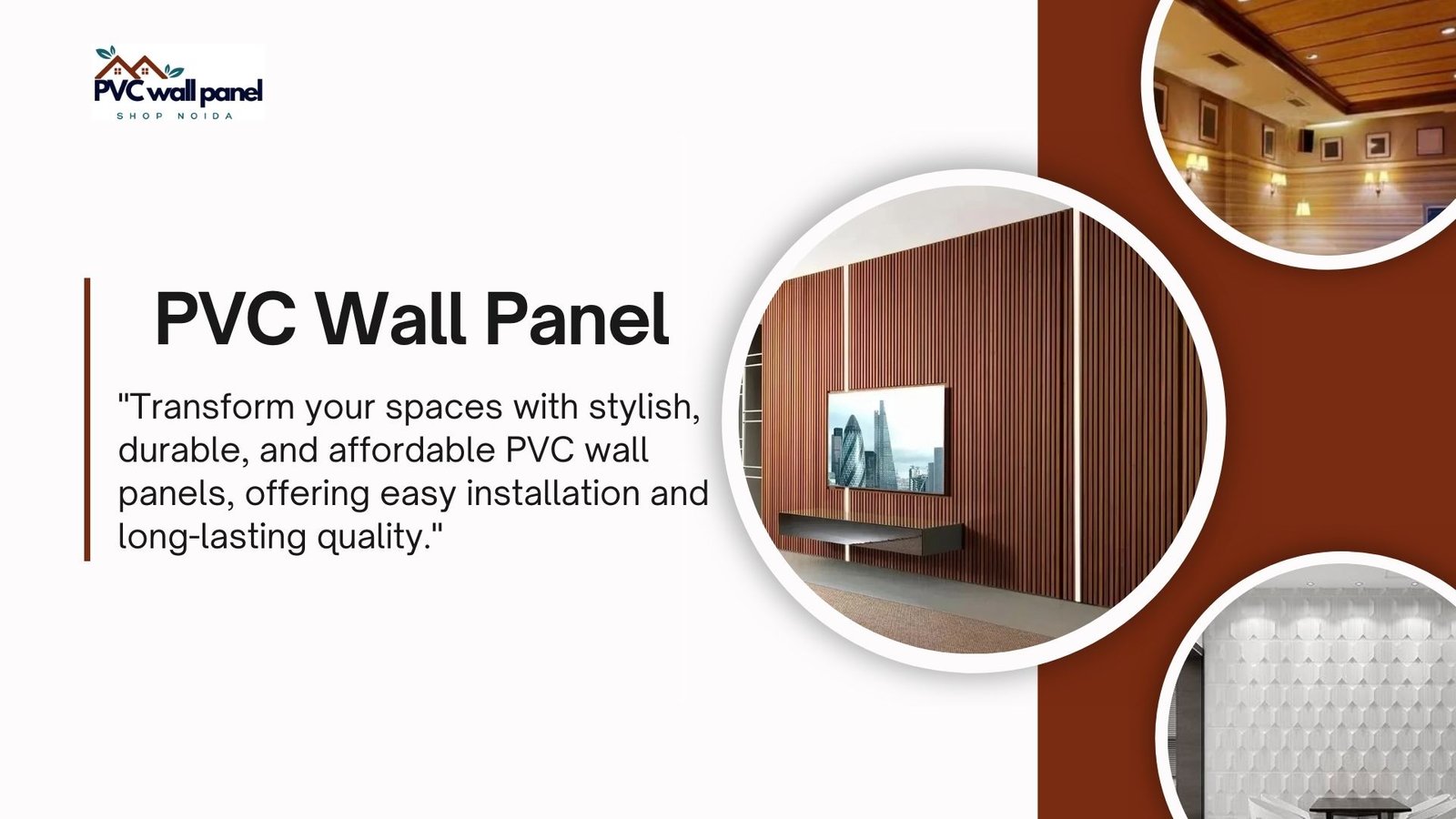 PVC wall panel
SHOP NOIDA

PVC Wall Panel

"Transform your spaces with stylish, durable, and affordable PVC wall panels, offering easy installation and long-lasting quality."